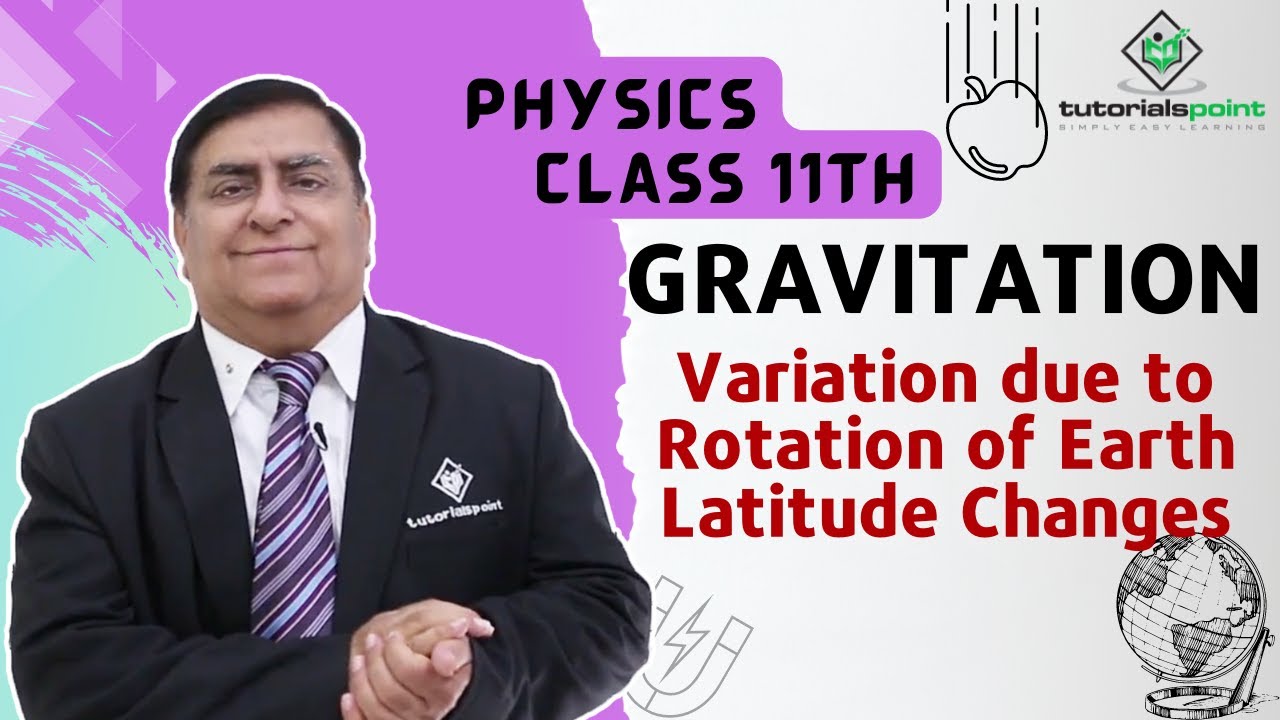 PHYSICS
CLASS 11TH

tutorialspoint
SIMPLY EASY LEARNING

GRAVITATION

Variation due to Rotation of Earth Latitude Changes

tutorialspoint